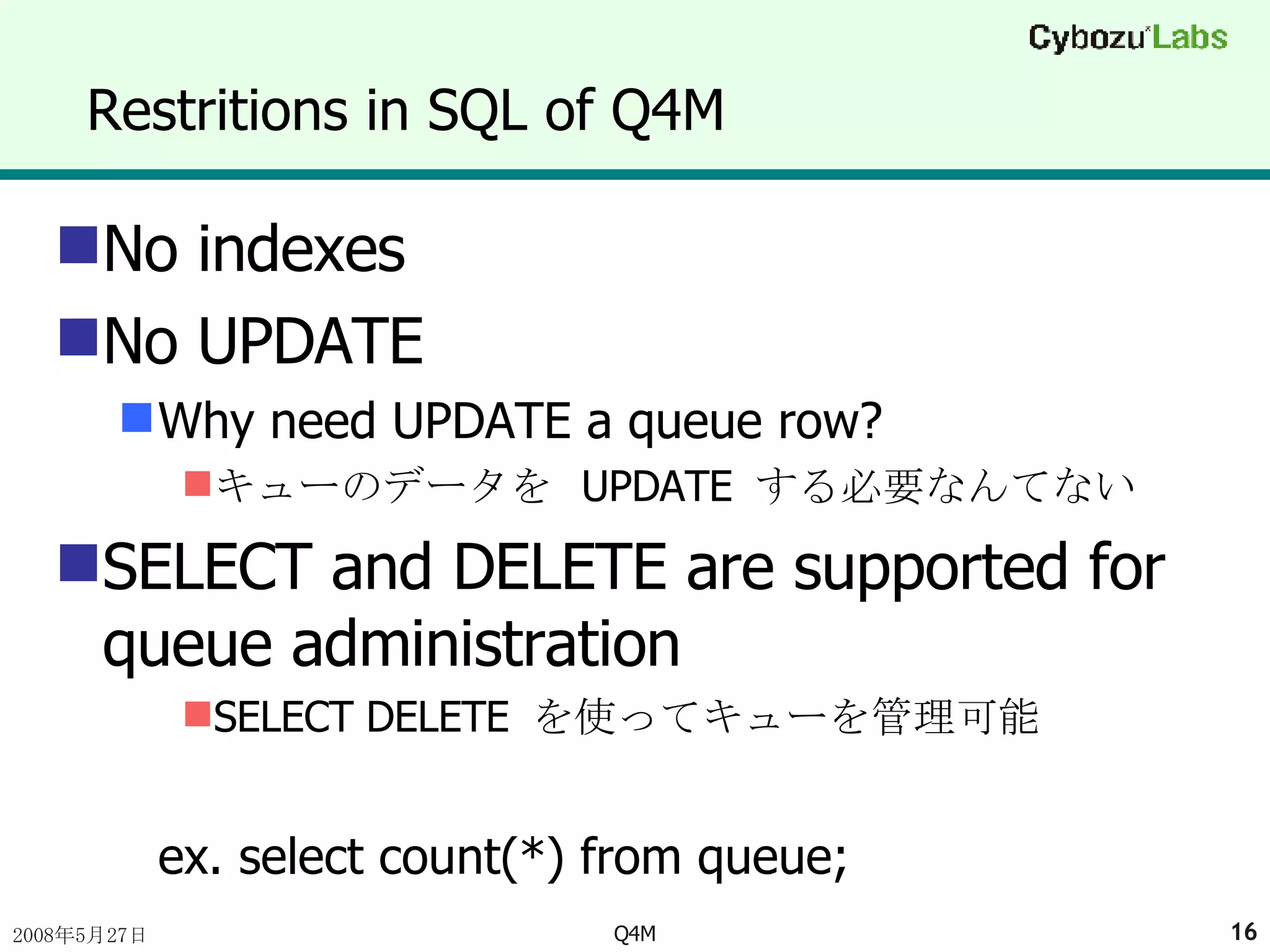 Cybozu Labs

Restritions in SQL of Q4M

No indexes

No UPDATE

Why need UPDATE a queue row?

キューのデータを UPDATE する必要なんてない

SELECT and DELETE are supported for queue administration

SELECT DELETE を使ってキューを管理可能

ex. select count(*) from queue;

2008年5月27日

Q4M

16